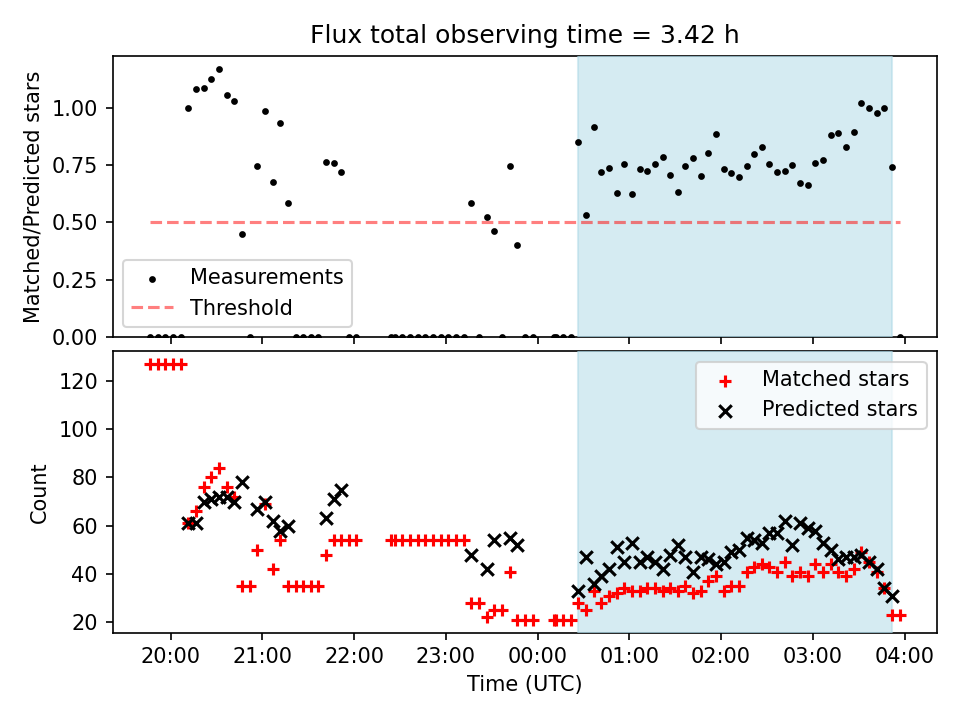 Flux total observing time = 3.42 h

Matched/Predicted stars

1.00
0.75
0.50
0.25
0.00

Measurements
Threshold

Count

120
100
80
60
40
20

Matched stars
Predicted stars

20:00
21:00
22:00
23:00
00:00
01:00
02:00
03:00
04:00

Time (UTC)